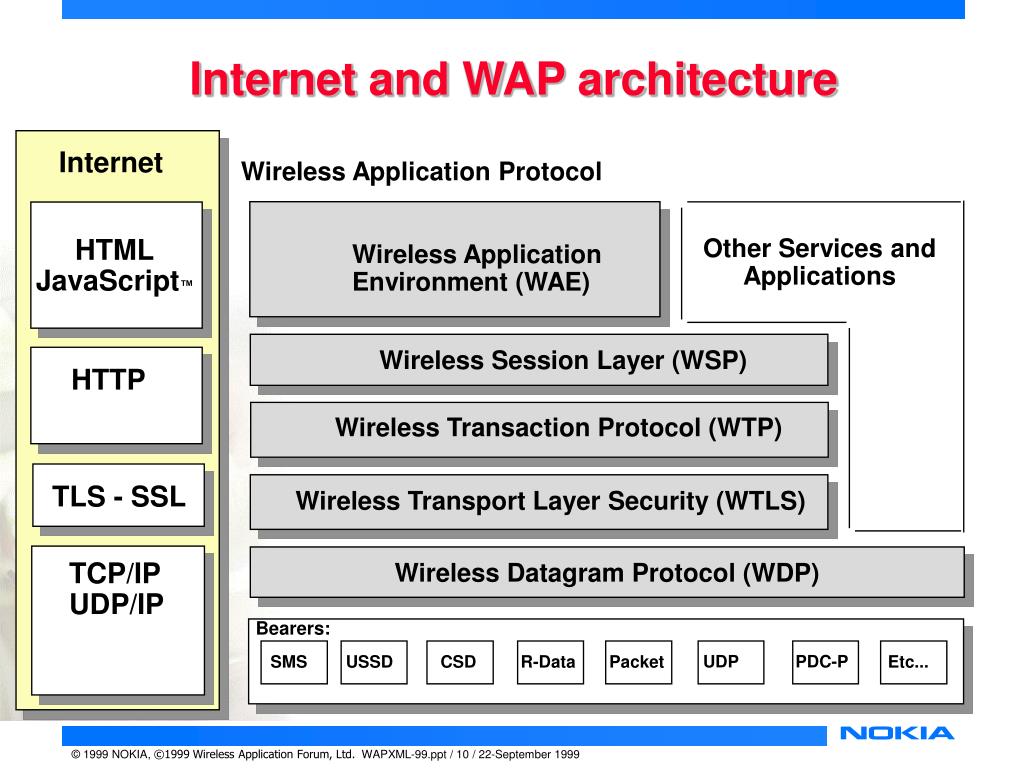 Internet and WAP architecture

Internet

HTML
JavaScript™

HTTP

TLS - SSL

TCP/IP
UDP/IP

Wireless Application Protocol

Wireless Application Environment (WAE)

Other Services and Applications

Wireless Session Layer (WSP)

Wireless Transaction Protocol (WTP)

Wireless Transport Layer Security (WTLS)

Wireless Datagram Protocol (WDP)

Bearers:

SMS USSD CSD R-Data Packet UDP PDC-P Etc...

NOKIA

© 1999 NOKIA, ©1999 Wireless Application Forum, Ltd. WAPXML-99.ppt / 10 / 22-September 1999